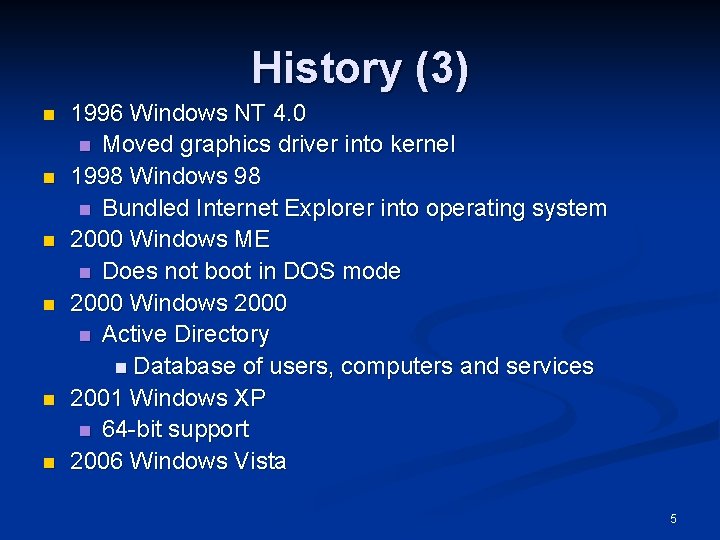 History (3)

1996 Windows NT 4.0
Moved graphics driver into kernel
1998 Windows 98
Bundled Internet Explorer into operating system
2000 Windows ME
Does not boot in DOS mode
2000 Windows 2000
Active Directory
Database of users, computers and services
2001 Windows XP
64-bit support
2006 Windows Vista

5